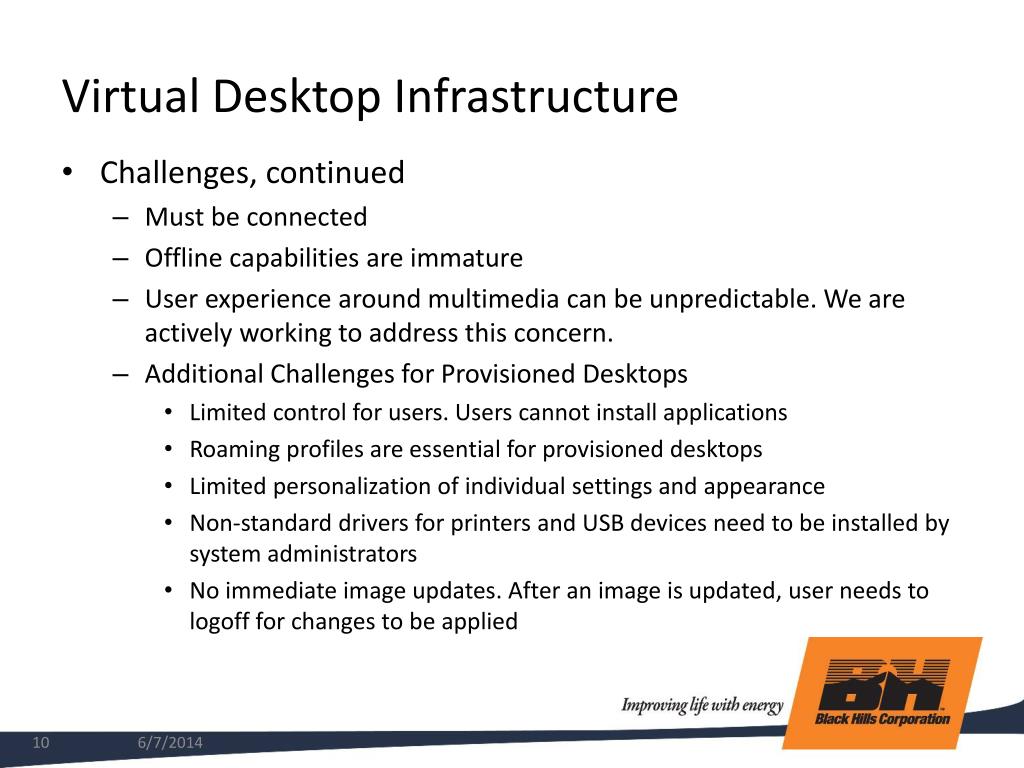 Virtual Desktop Infrastructure

• Challenges, continued
– Must be connected
– Offline capabilities are immature
– User experience around multimedia can be unpredictable. We are actively working to address this concern.
– Additional Challenges for Provisioned Desktops
• Limited control for users. Users cannot install applications
• Roaming profiles are essential for provisioned desktops
• Limited personalization of individual settings and appearance
• Non-standard drivers for printers and USB devices need to be installed by system administrators
• No immediate image updates. After an image is updated, user needs to logoff for changes to be applied

Improving life with energy

BH
Black Hills Corporation

10
6/7/2014